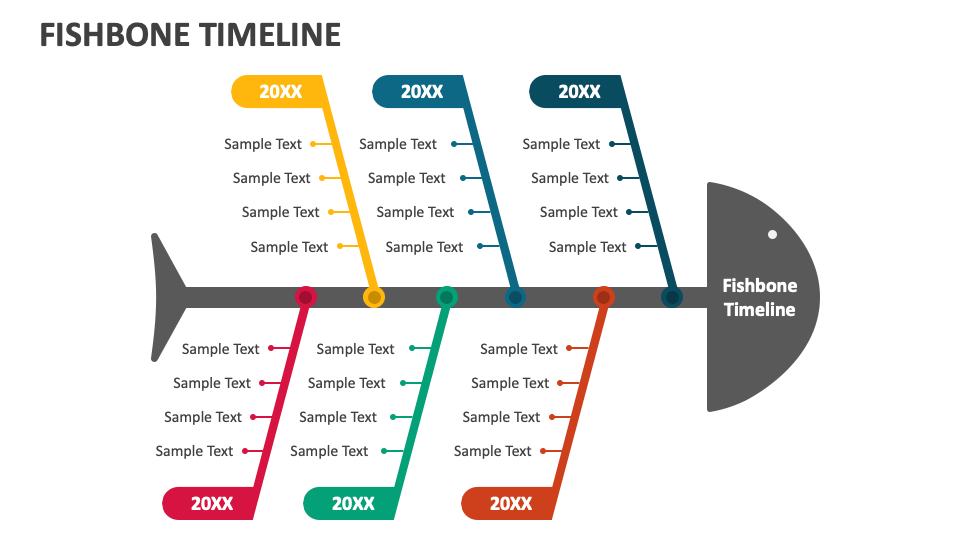 FISHBONE TIMELINE

20XX
Sample Text
Sample Text
Sample Text
Sample Text

20XX
Sample Text
Sample Text
Sample Text
Sample Text

20XX
Sample Text
Sample Text
Sample Text
Sample Text

Fishbone Timeline

Sample Text
Sample Text
Sample Text
Sample Text
20XX

Sample Text
Sample Text
Sample Text
Sample Text
20XX

Sample Text
Sample Text
Sample Text
Sample Text
20XX